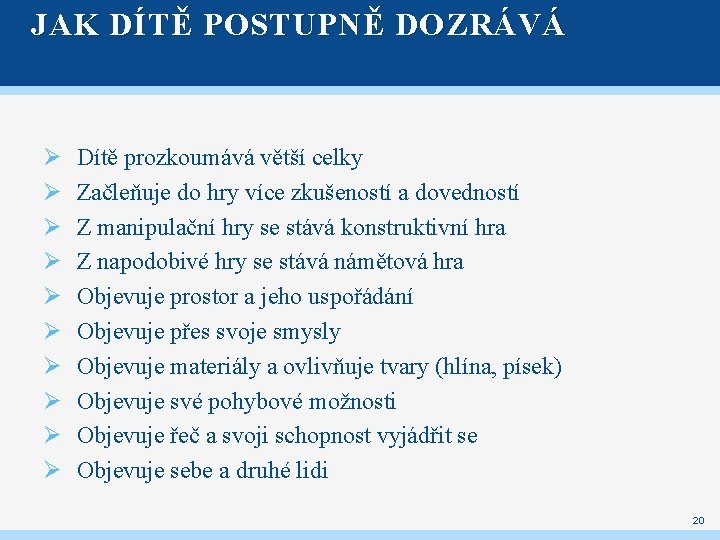 JAK DÍTĚ POSTUPNĚ DOZRÁVÁ

➢ Dítě prozkoumává větší celky
➢ Začleňuje do hry více zkušeností a dovedností
➢ Z manipulační hry se stává konstruktivní hra
➢ Z napodobivé hry se stává námětová hra
➢ Objevuje prostor a jeho uspořádání
➢ Objevuje přes svoje smysly
➢ Objevuje materiály a ovlivňuje tvary (hlína, písek)
➢ Objevuje své pohybové možnosti
➢ Objevuje řeč a svoji schopnost vyjádřit se
➢ Objevuje sebe a druhé lidi

20